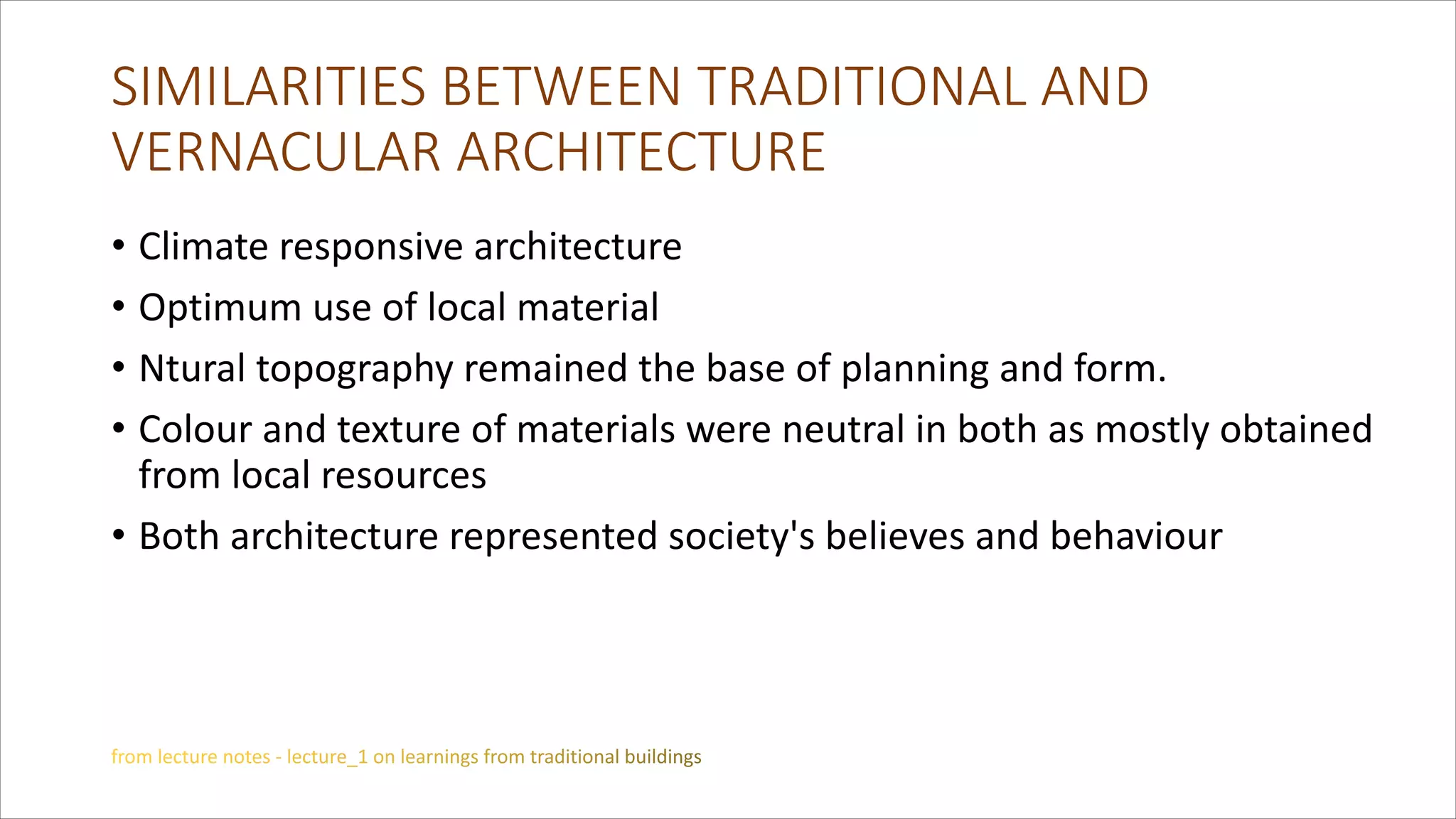 SIMILARITIES BETWEEN TRADITIONAL AND VERNACULAR ARCHITECTURE

• Climate responsive architecture
• Optimum use of local material
• Ntural topography remained the base of planning and form.
• Colour and texture of materials were neutral in both as mostly obtained from local resources
• Both architecture represented society's believes and behaviour

from lecture notes - lecture_1 on learnings from traditional buildings